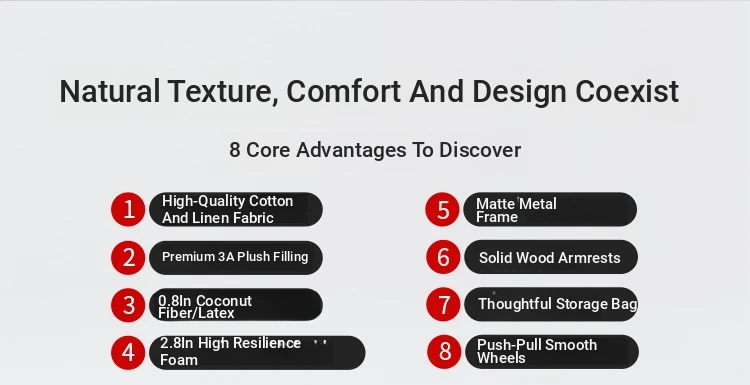 Natural Texture, Comfort And Design Coexist

8 Core Advantages To Discover

1 High-Quality Cotton And Linen Fabric

2 Premium 3A Plush Filling

3 0.8In Coconut Fiber/Latex

4 2.8In High Resilience Foam

5 Matte Metal Frame

6 Solid Wood Armrests

7 Thoughtful Storage Bag

8 Push-Pull Smooth Wheels